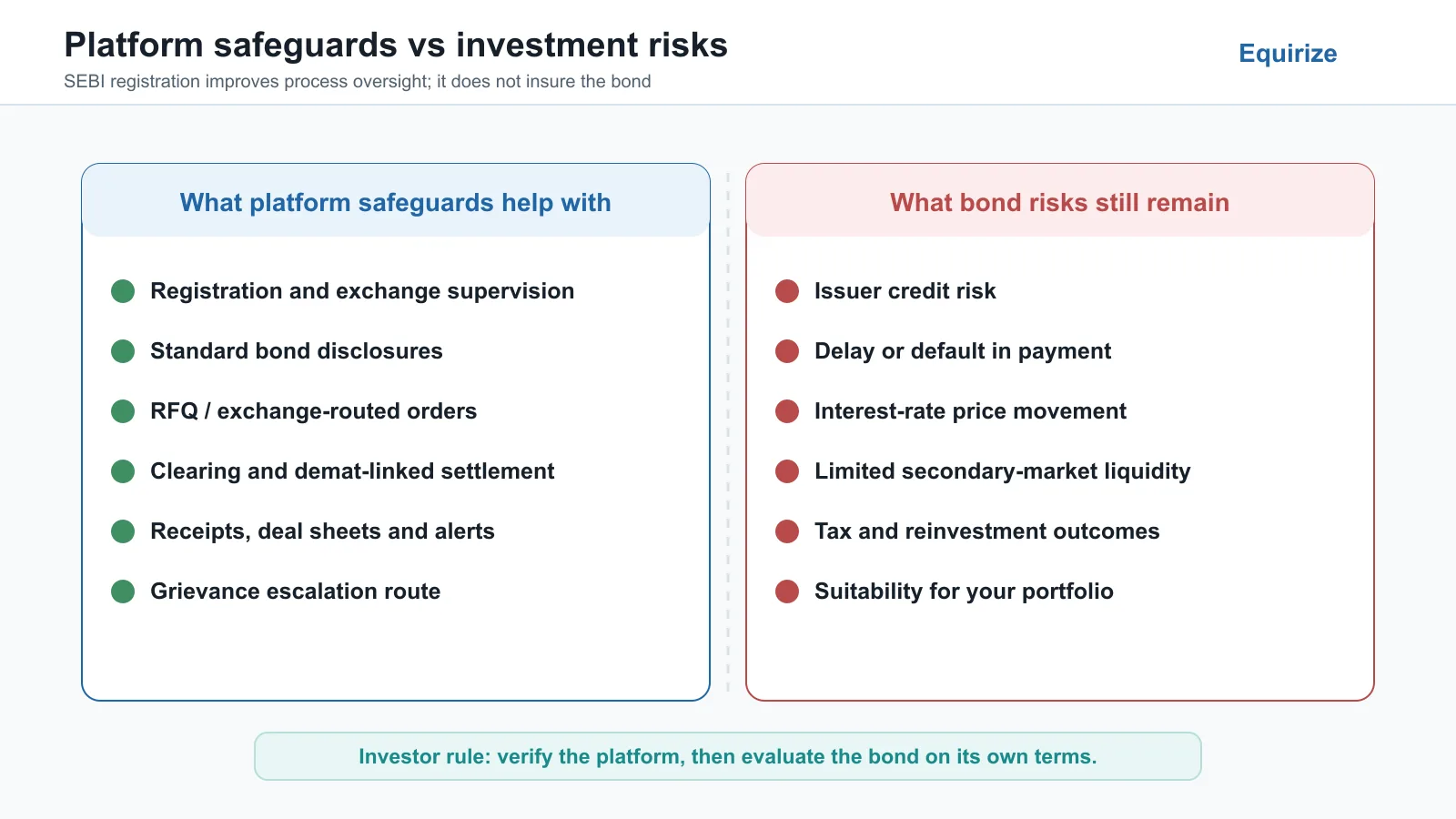 Platform safeguards vs investment risks
SEBI registration improves process oversight; it does not insure the bond

Equirize

What platform safeguards help with

Registration and exchange supervision
Standard bond disclosures
RFQ / exchange-routed orders
Clearing and demat-linked settlement
Receipts, deal sheets and alerts
Grievance escalation route

What bond risks still remain

Issuer credit risk
Delay or default in payment
Interest-rate price movement
Limited secondary-market liquidity
Tax and reinvestment outcomes
Suitability for your portfolio

Investor rule: verify the platform, then evaluate the bond on its own terms.